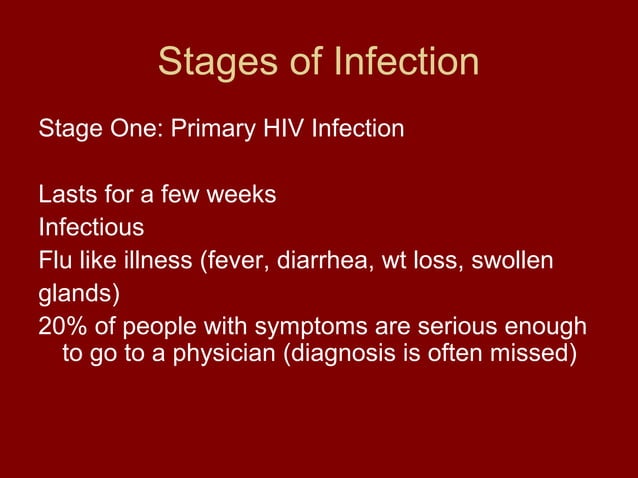 Stages of Infection

Stage One: Primary HIV Infection

Lasts for a few weeks
Infectious
Flu like illness (fever, diarrhea, wt loss, swollen glands)
20% of people with symptoms are serious enough to go to a physician (diagnosis is often missed)